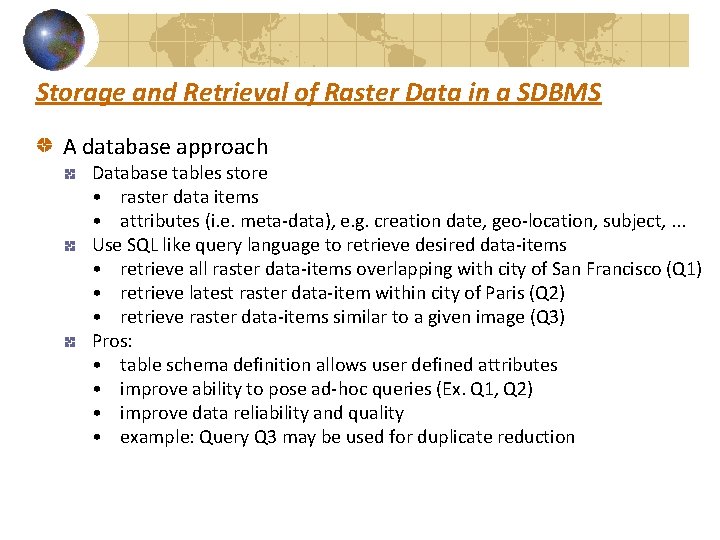 Storage and Retrieval of Raster Data in a SDBMS

A database approach
Database tables store
• raster data items
• attributes (i.e. meta-data), e.g. creation date, geo-location, subject, ...
Use SQL like query language to retrieve desired data-items
• retrieve all raster data-items overlapping with city of San Francisco (Q1)
• retrieve latest raster data-item within city of Paris (Q2)
• retrieve raster data-items similar to a given image (Q3)
Pros:
• table schema definition allows user defined attributes
• improve ability to pose ad-hoc queries (Ex. Q1, Q2)
• improve data reliability and quality
• example: Query Q3 may be used for duplicate reduction